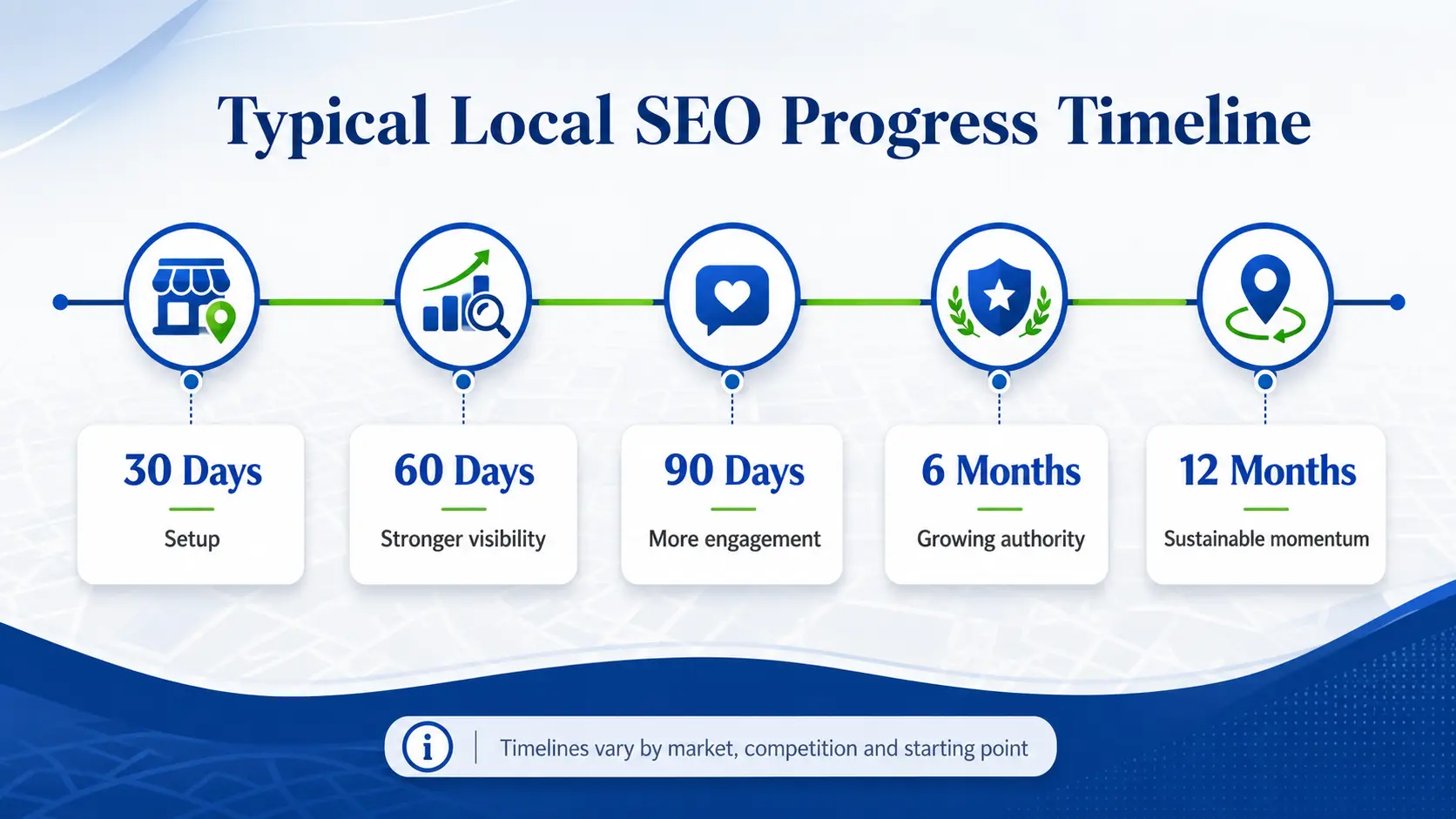 Typical Local SEO Progress Timeline

30 Days
Setup

60 Days
Stronger visibility

90 Days
More engagement

6 Months
Growing authority

12 Months
Sustainable momentum

i | Timelines vary by market, competition and starting point